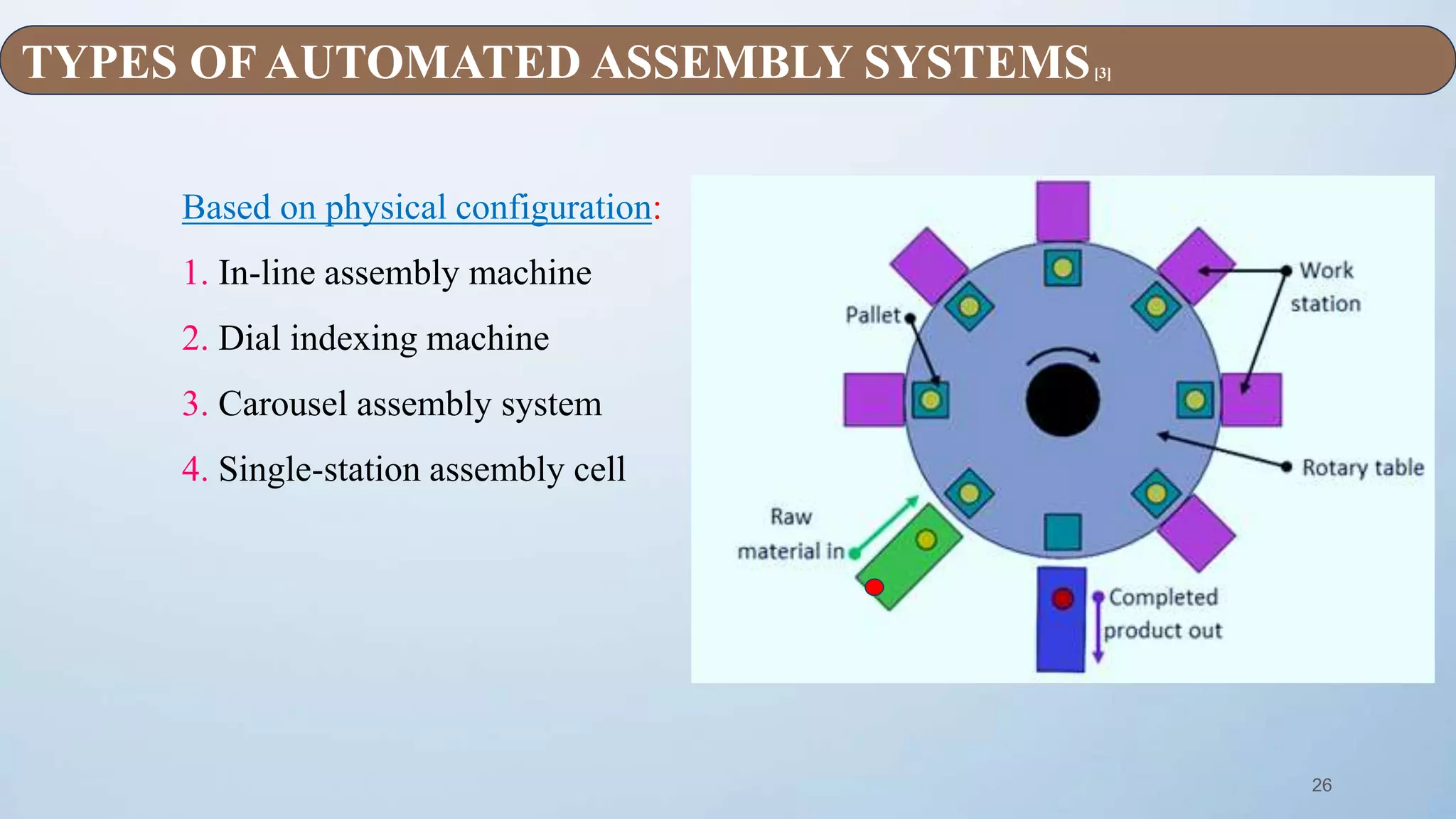 TYPES OF AUTOMATED ASSEMBLY SYSTEMS [3]

Based on physical configuration:

1. In-line assembly machine
2. Dial indexing machine
3. Carousel assembly system
4. Single-station assembly cell

Pallet

Work station

Rotary table

Raw material in

Completed product out

26